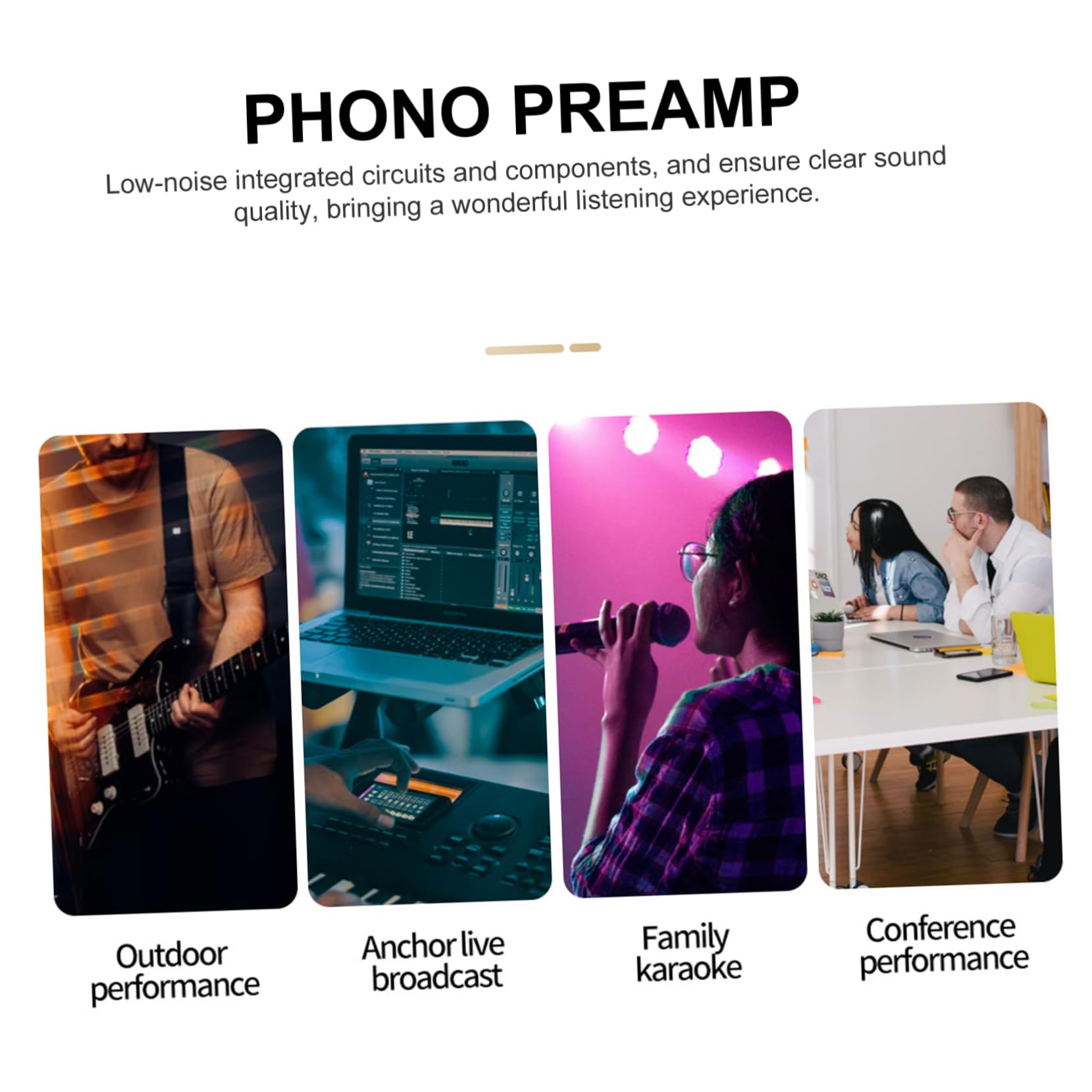 PHONO PREAMP

Low-noise integrated circuits and components, and ensure clear sound quality, bringing a wonderful listening experience.

Outdoor performance

Anchor live broadcast

Family karaoke

Conference performance